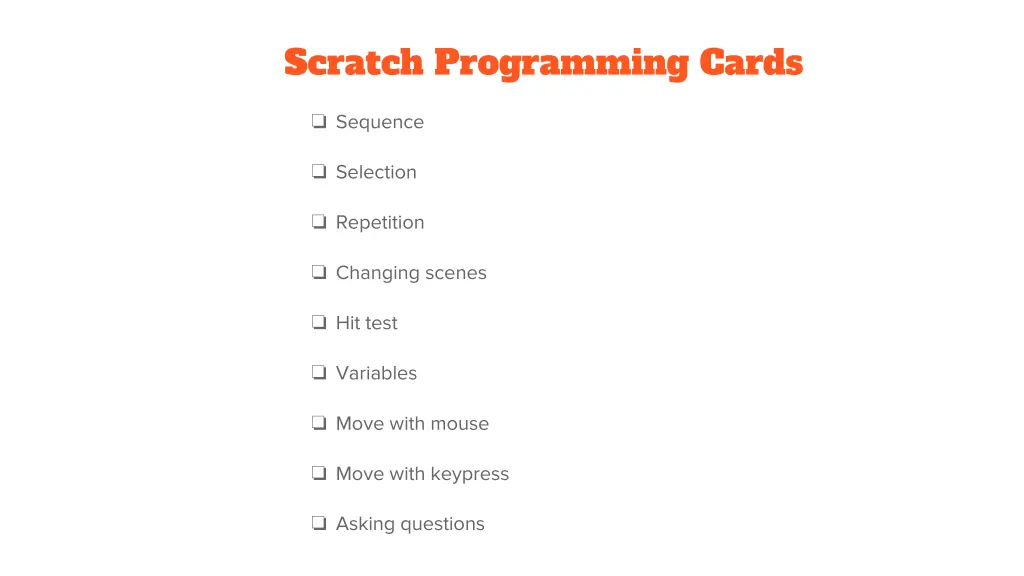 Scratch Programming Cards

❏ Sequence

❏ Selection

❏ Repetition

❏ Changing scenes

❏ Hit test

❏ Variables

❏ Move with mouse

❏ Move with keypress

❏ Asking questions